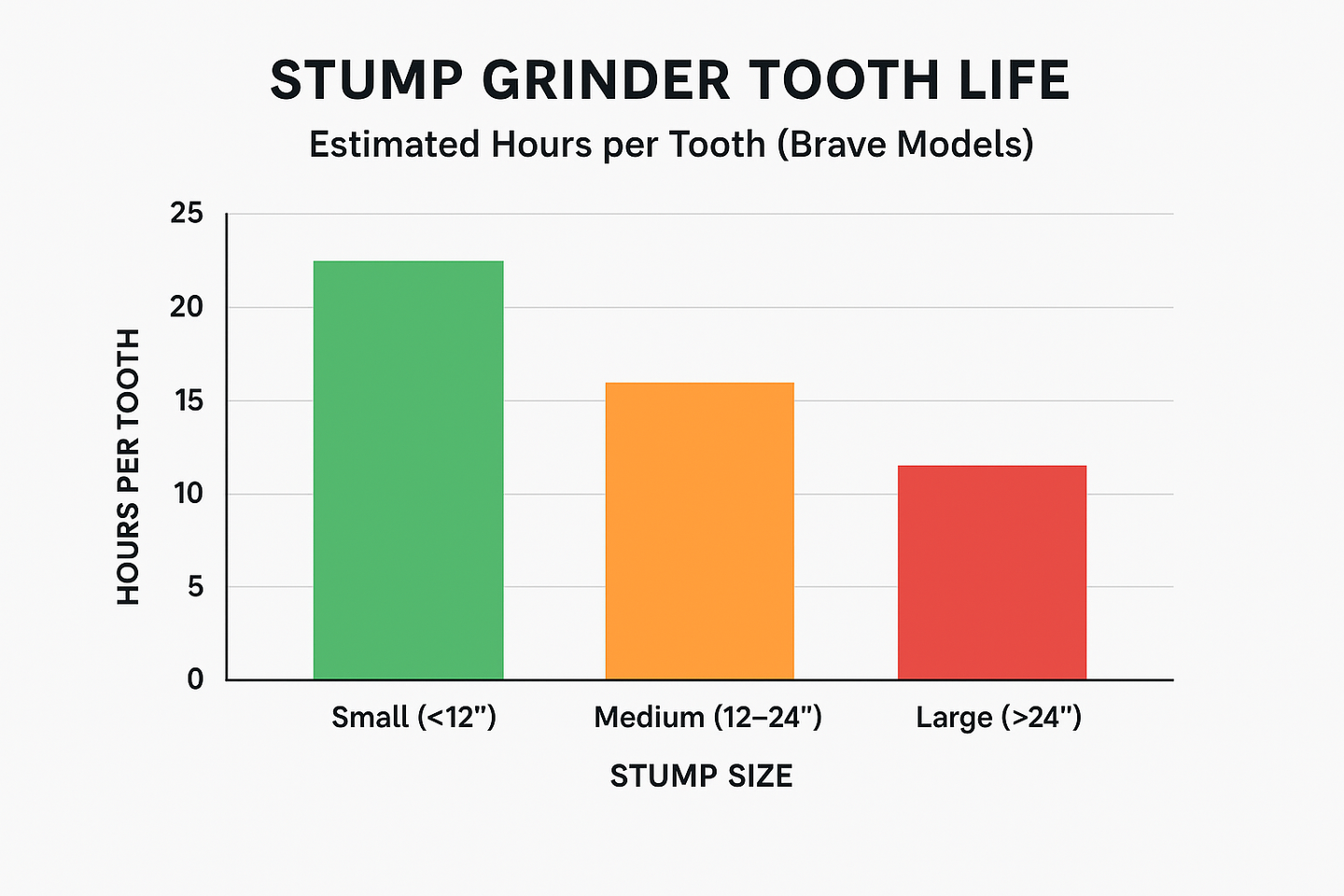 STUMP GRINDER TOOTH LIFE

Estimated Hours per Tooth (Brave Models)

HOURS PER TOOTH

25
20
15
10
5
0

Small (<12")
Medium (12–24")
Large (>24")

STUMP SIZE